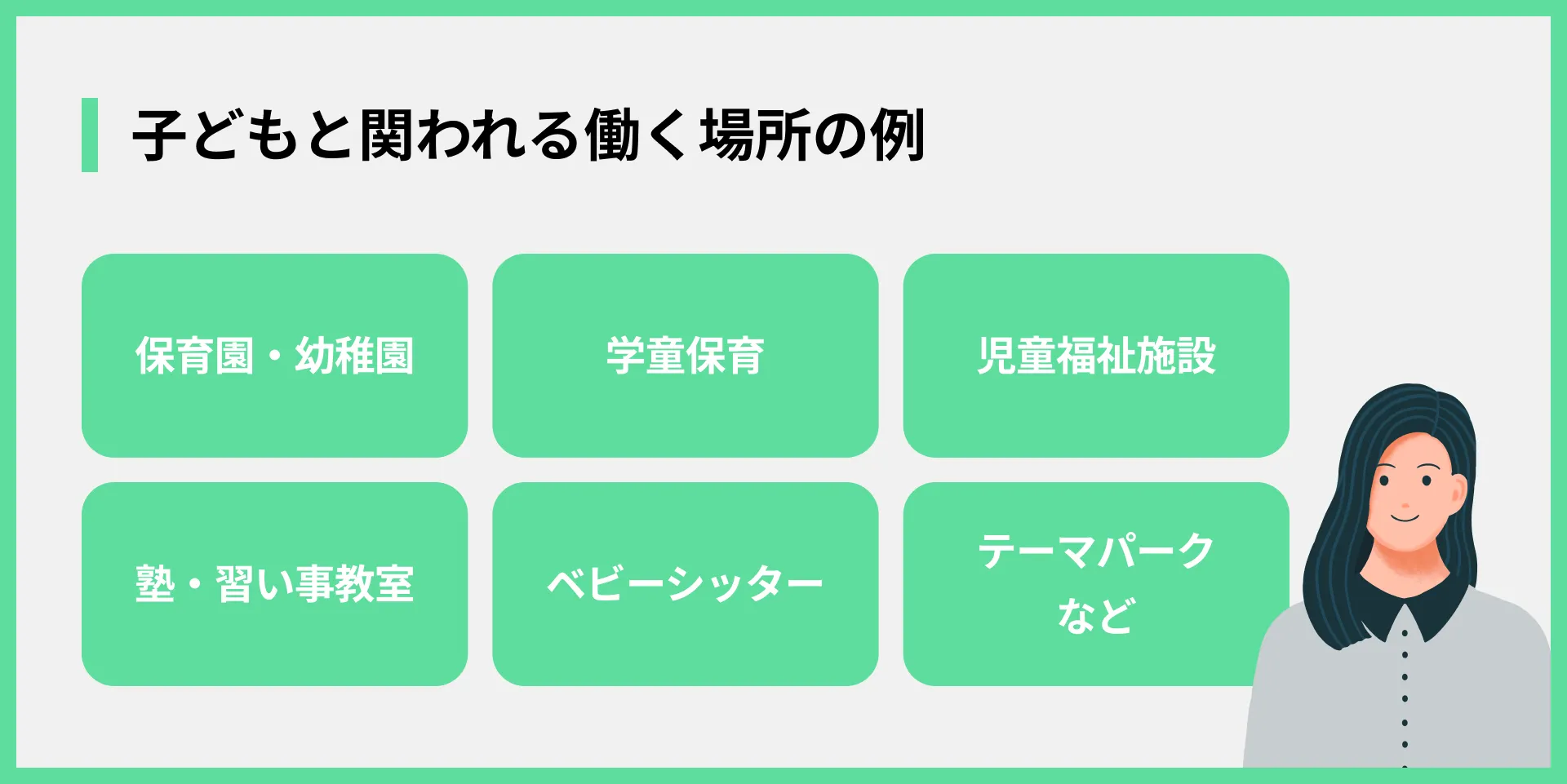 子どもと関われる働く場所の例

保育園・幼稚園

学童保育

児童福祉施設

塾・習い事教室

ベビーシッター

テーマパーク
など